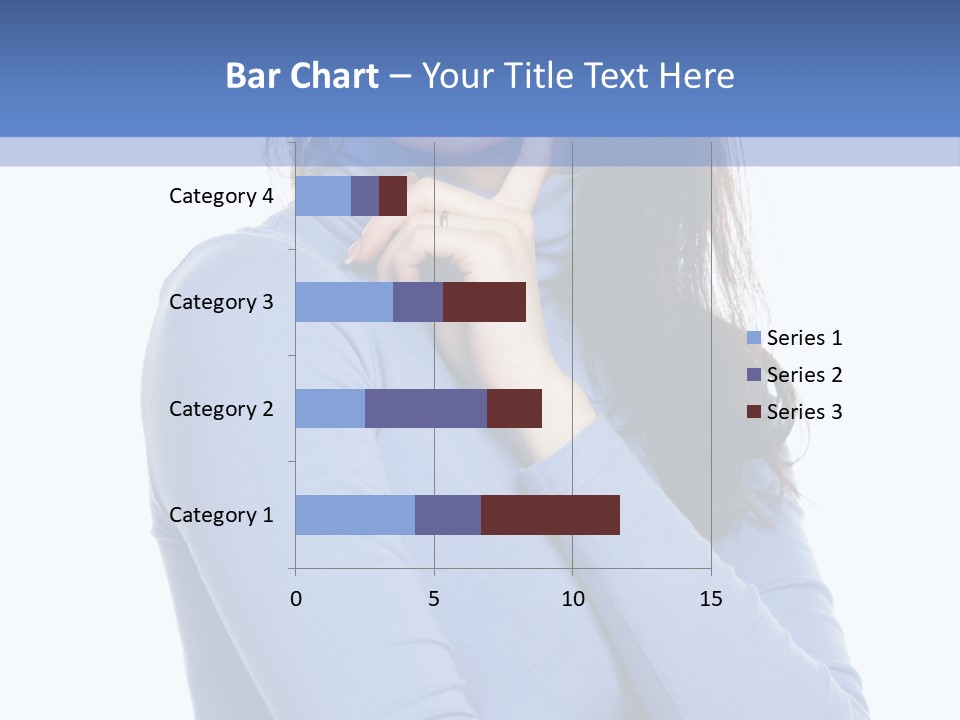 Bar Chart – Your Title Text Here

Category 4
Category 3
Category 2
Category 1

0 5 10 15

Series 1
Series 2
Series 3